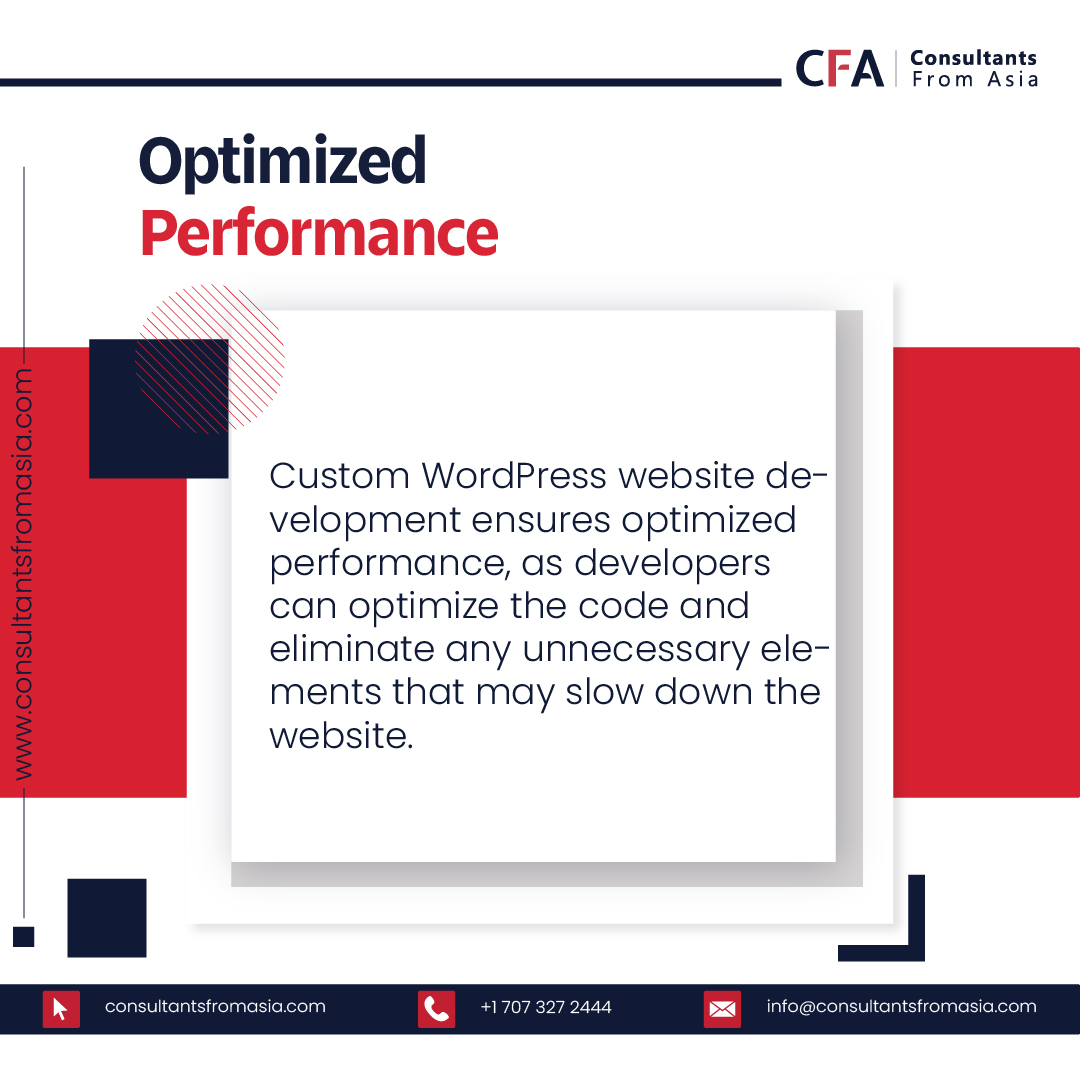 CFA Consultants From Asia

Optimized Performance

www.consultantsfromasia.com

Custom WordPress website development ensures optimized performance, as developers can optimize the code and eliminate any unnecessary elements that may slow down the website.

consultantsfromasia.com +1 707 327 2444 info@consultantsfromasia.com